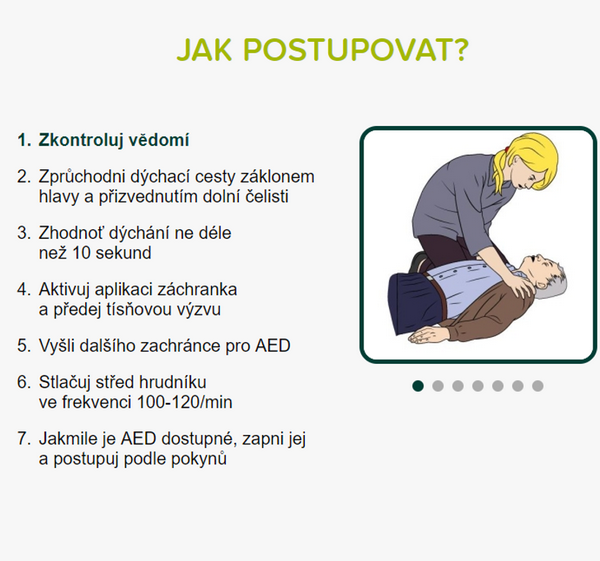 JAK POSTUPOVAT?

1. Zkontroluj vědomí

2. Zprůchodni dýchací cesty záklonem hlavy a přizvednutím dolní čelisti

3. Zhodnoť dýchání ne déle než 10 sekund

4. Aktivuj aplikaci záchranka a předej tísňovou výzvu

5. Vyšli dalšího zachránce pro AED

6. Stlačuj střed hrudníku ve frekvenci 100-120/min

7. Jakmile je AED dostupné, zapni jej a postupuj podle pokynů